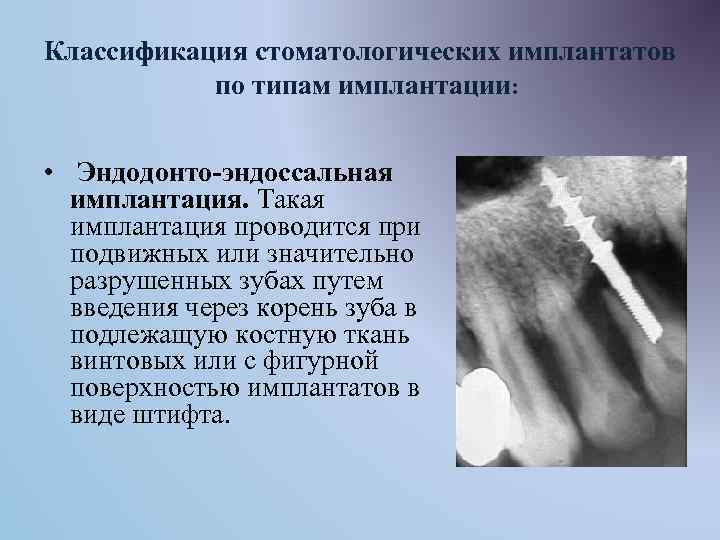 Классификация стоматологических имплантатов по типам имплантации:

• Эндодонто-эндоссальная имплантация. Такая имплантация проводится при подвижных или значительно разрушенных зубах путем введения через корень зуба в подлежащую костную ткань винтовых или с фигурной поверхностью имплантатов в виде штифта.